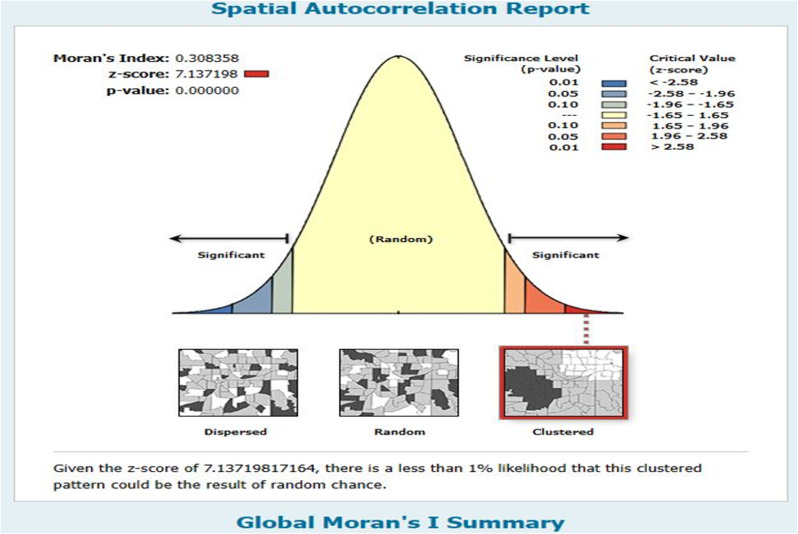 Spatial Autocorrelation Report

Moran's Index: 0.308358
z-score: 7.137198
p-value: 0.000000

| Significance Level (p-value) | Critical Value (z-score) |
|---|---|
| 0.01 | < -2.58 |
| 0.05 | -2.58 - -1.96 |
| 0.10 | -1.96 - -1.65 |
| --- | -1.65 - 1.65 |
| 0.10 | 1.65 - 1.96 |
| 0.05 | 1.96 - 2.58 |
| 0.01 | > 2.58 |

Significant

(Random)

Significant

Dispersed

Random

Clustered

Given the z-score of 7.13719817164, there is a less than 1% likelihood that this clustered pattern could be the result of random chance.

Global Moran's I Summary